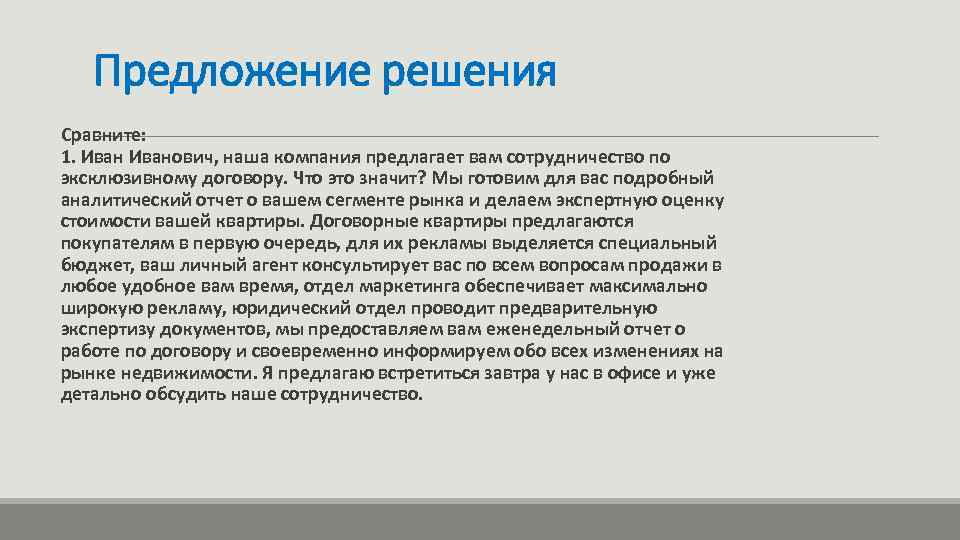 Предложение решения

Сравните:
1. Иван Иванович, наша компания предлагает вам сотрудничество по эксклюзивному договору. Что это значит? Мы готовим для вас подробный аналитический отчет о вашем сегменте рынка и делаем экспертную оценку стоимости вашей квартиры. Договорные квартиры предлагаются покупателям в первую очередь, для их рекламы выделяется специальный бюджет, ваш личный агент консультирует вас по всем вопросам продажи в любое удобное вам время, отдел маркетинга обеспечивает максимально широкую рекламу, юридический отдел проводит предварительную экспертизу документов, мы предоставляем вам еженедельный отчет о работе по договору и своевременно информируем обо всех изменениях на рынке недвижимости. Я предлагаю встретиться завтра у нас в офисе и уже детально обсудить наше сотрудничество.